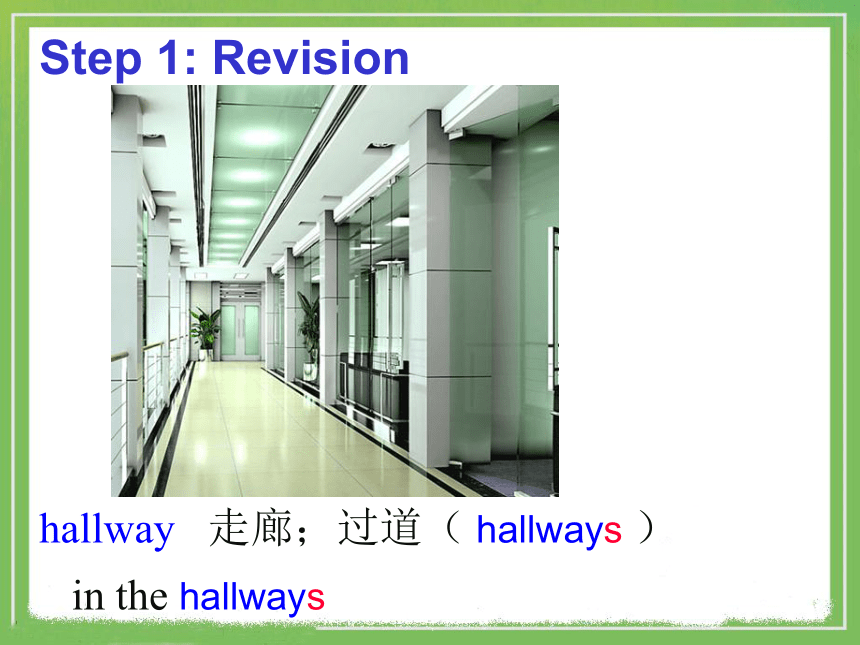 Step 1: Revision

hallway 走廊；过道（ hallways ）

in the hallways